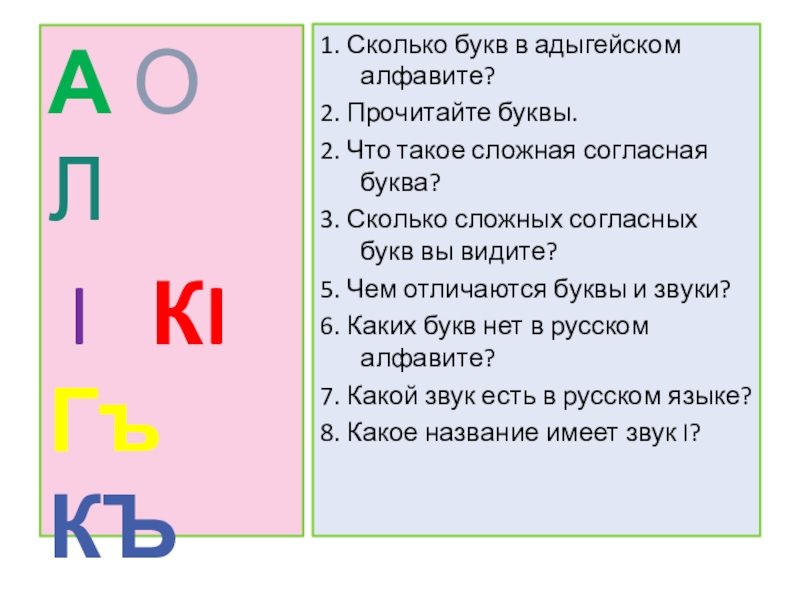 А О
Л
I КI
Гъ
КЪ

1. Сколько букв в адыгейском алфавите?
2. Прочитайте буквы.
2. Что такое сложная согласная буква?
3. Сколько сложных согласных букв вы видите?
5. Чем отличаются буквы и звуки?
6. Каких букв нет в русском алфавите?
7. Какой звук есть в русском языке?
8. Какое название имеет звук I?